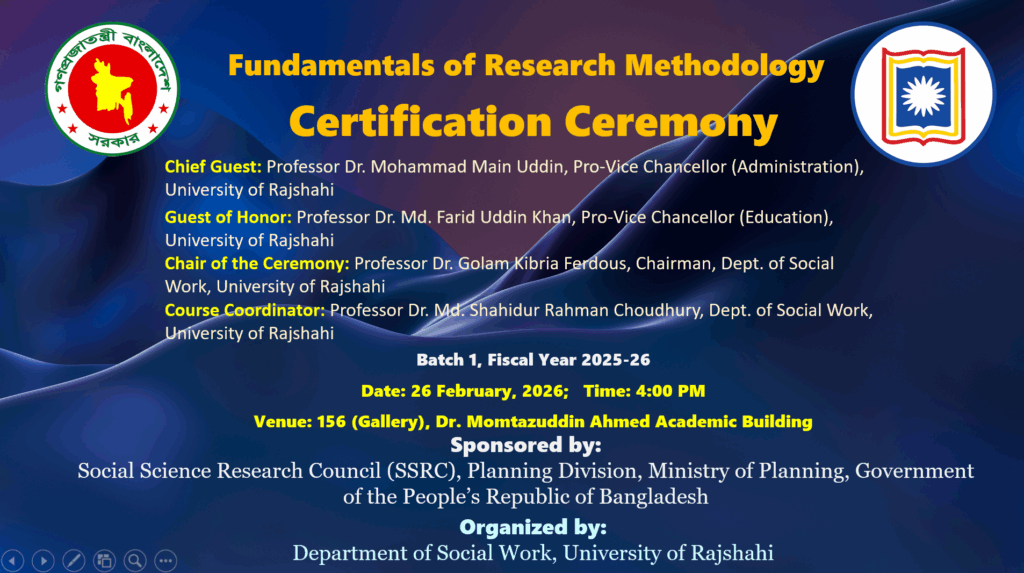 গণপ্রজাতন্ত্রী বাংলাদেশ সরকার

Fundamentals of Research Methodology

Certification Ceremony

Chief Guest: Professor Dr. Mohammad Main Uddin, Pro-Vice Chancellor (Administration), University of Rajshahi

Guest of Honor: Professor Dr. Md. Farid Uddin Khan, Pro-Vice Chancellor (Education), University of Rajshahi

Chair of the Ceremony: Professor Dr. Golam Kibria Ferdous, Chairman, Dept. of Social Work, University of Rajshahi

Course Coordinator: Professor Dr. Md. Shahidur Rahman Choudhury, Dept. of Social Work, University of Rajshahi

Batch 1, Fiscal Year 2025-26

Date: 26 February, 2026; Time: 4:00 PM

Venue: 156 (Gallery), Dr. Momtazuddin Ahmed Academic Building

Sponsored by:

Social Science Research Council (SSRC), Planning Division, Ministry of Planning, Government of the People's Republic of Bangladesh

Organized by:

Department of Social Work, University of Rajshahi